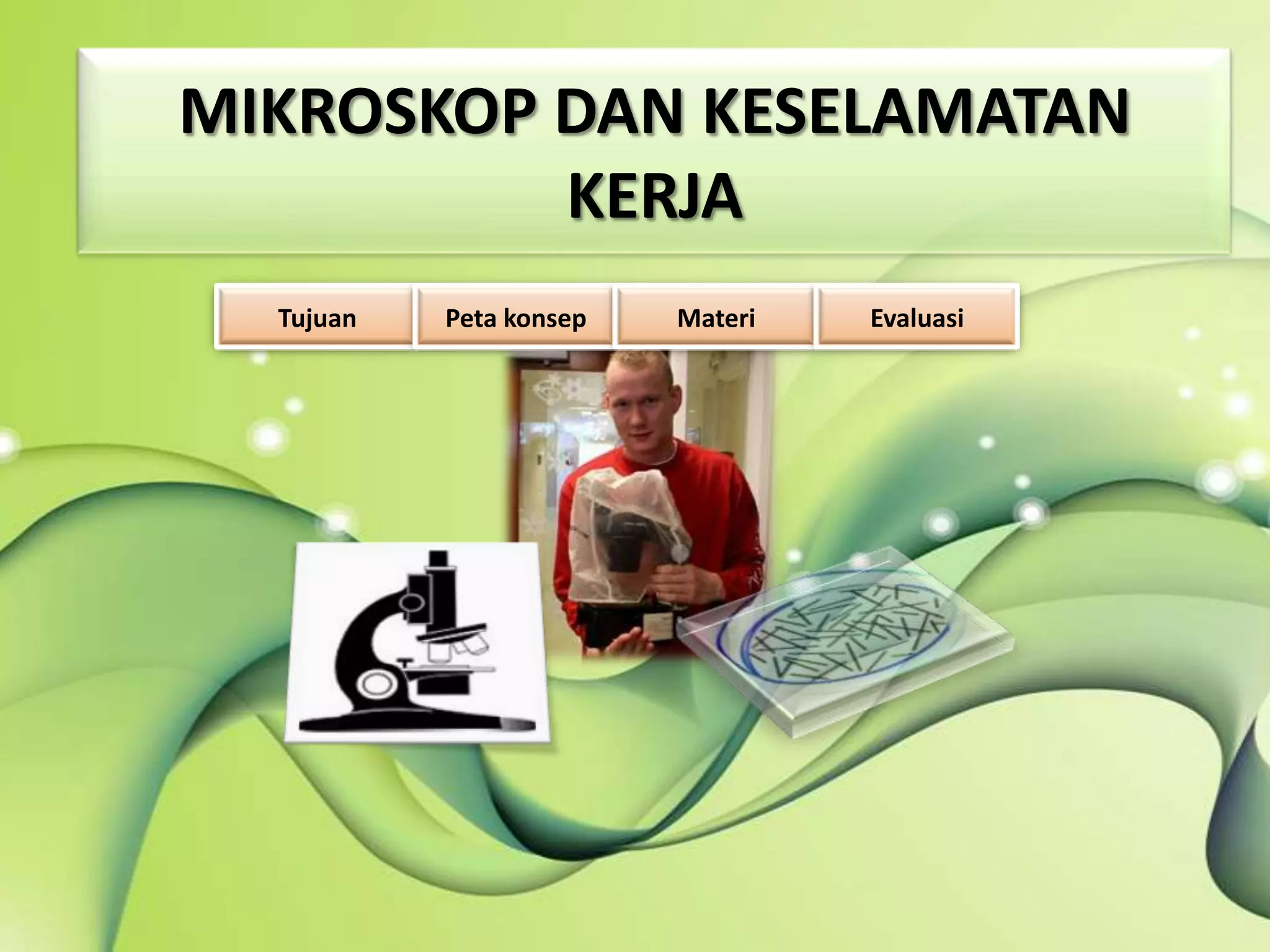 MIKROSKOP DAN KESELAMATAN KERJA

Tujuan

Peta konsep

Materi

Evaluasi